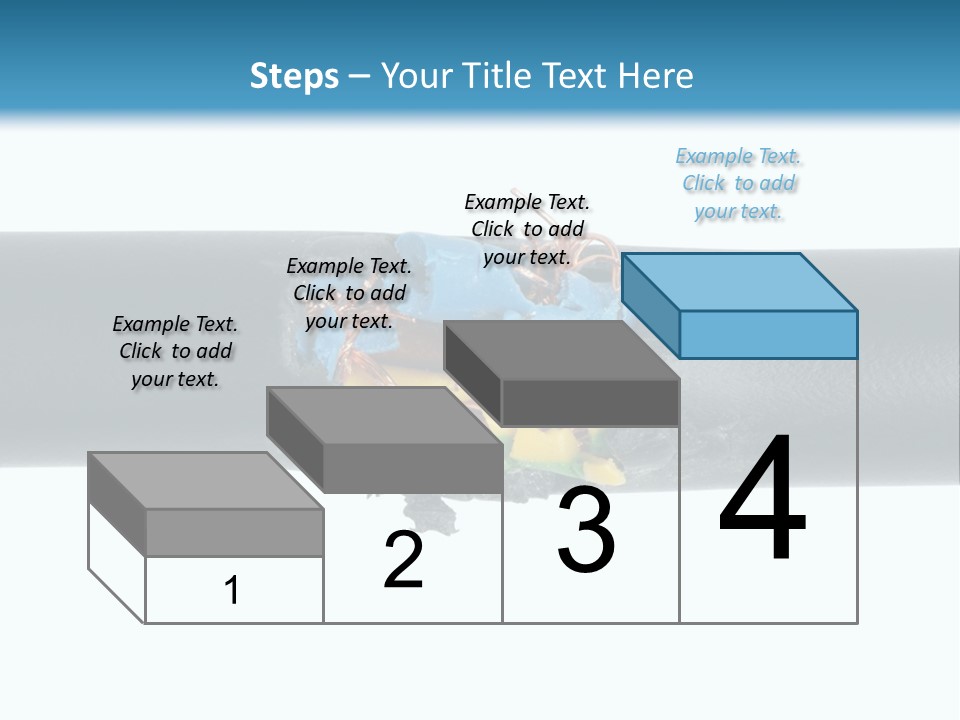 Steps – Your Title Text Here

Example Text. Click to add your text.

Example Text. Click to add your text.

Example Text. Click to add your text.

Example Text. Click to add your text.

1

2

3

4